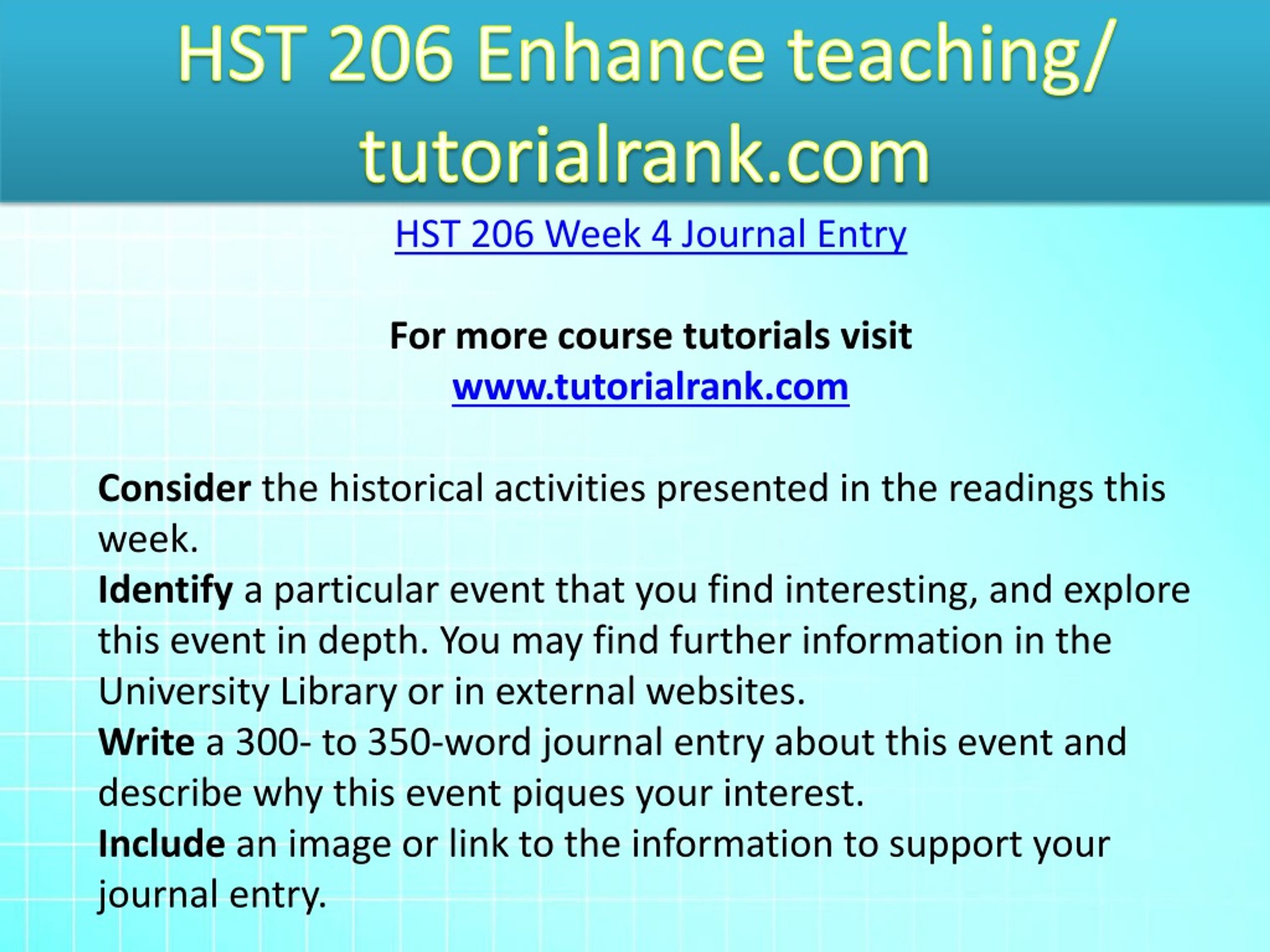 HST 206 Enhance teaching/ tutorialrank.com

HST 206 Week 4 Journal Entry

For more course tutorials visit
www.tutorialrank.com

Consider the historical activities presented in the readings this week.
Identify a particular event that you find interesting, and explore this event in depth. You may find further information in the University Library or in external websites.
Write a 300- to 350-word journal entry about this event and describe why this event piques your interest.
Include an image or link to the information to support your journal entry.